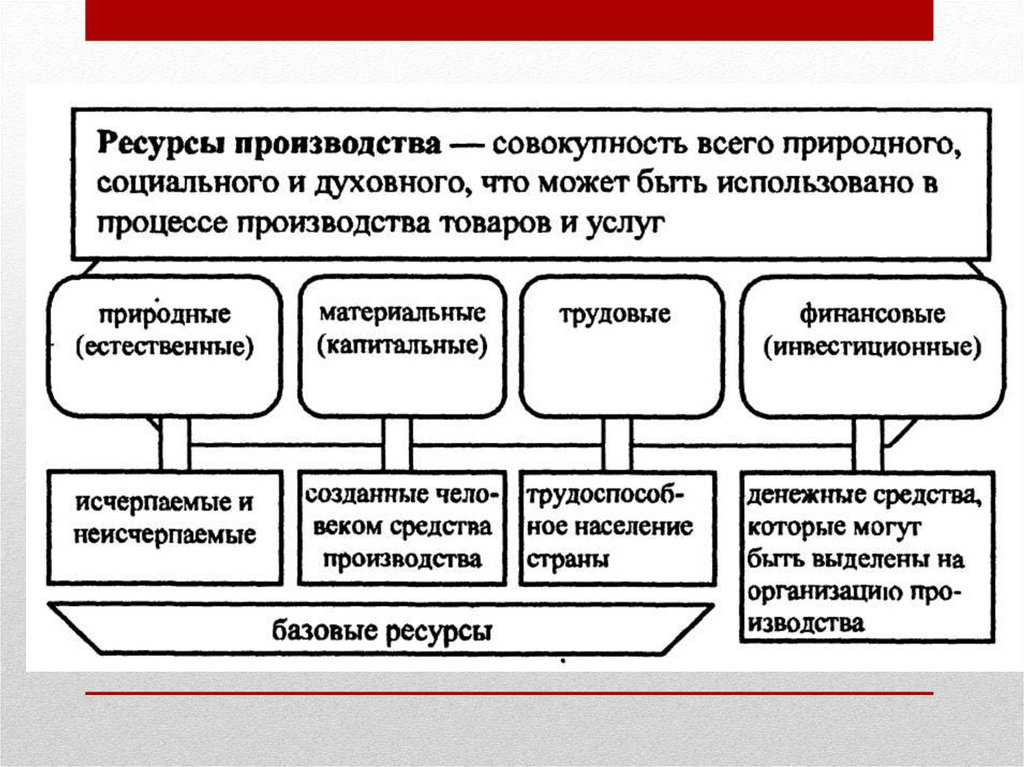 Ресурсы производства — совокупность всего природного, социального и духовного, что может быть использовано в процессе производства товаров и услуг

природные (естественные)

материальные (капитальные)

трудовые

финансовые (инвестиционные)

исчерпаемые и неисчерпаемые

созданные человеком средства производства

трудоспособное население страны

денежные средства, которые могут быть выделены на организацию производства

базовые ресурсы